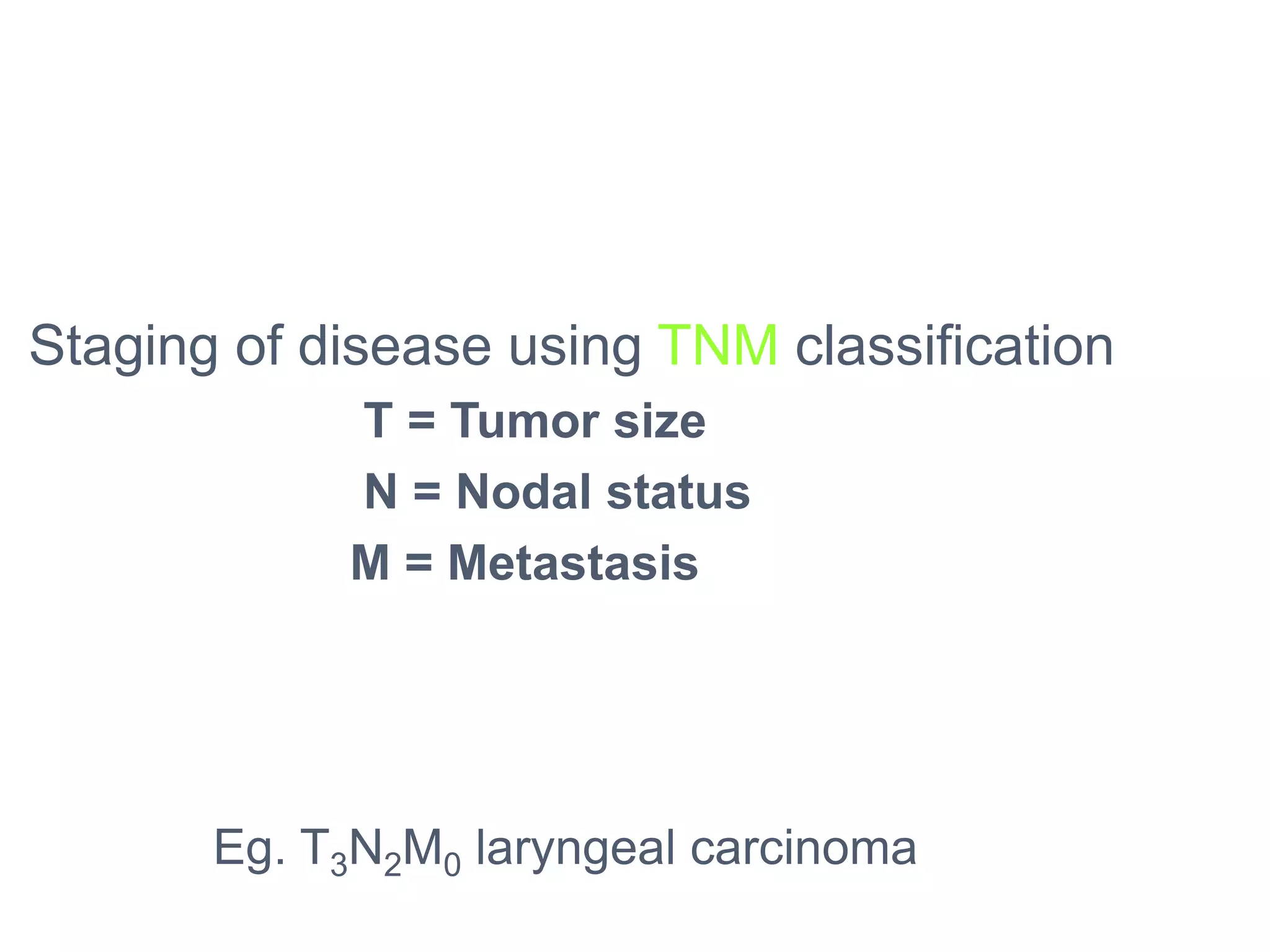 Staging of disease using TNM classification

T = Tumor size

N = Nodal status

M = Metastasis

Eg. $T_3N_2M_0$ laryngeal carcinoma